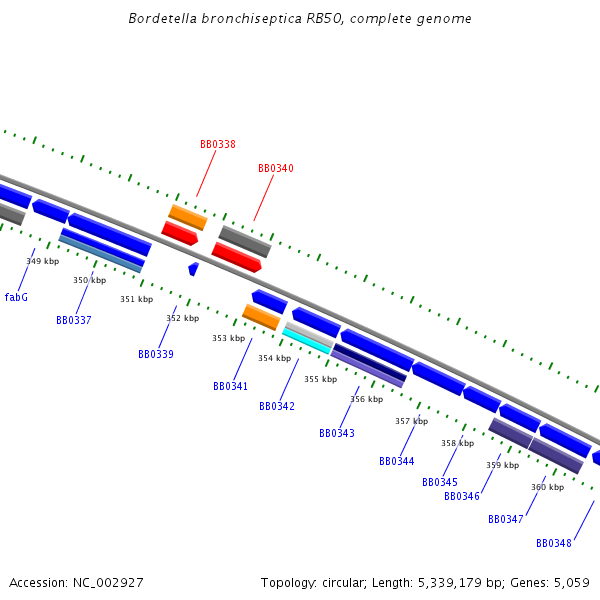 Bordetella bronchiseptica RB50, complete genome

BB0338

BB0340

349 kbp

350 kbp

351 kbp

352 kbp

353 kbp

354 kbp

355 kbp

356 kbp

357 kbp

358 kbp

359 kbp

360 kbp

fabG

BB0337

BB0339

BB0341

BB0342

BB0343

BB0344

BB0345

BB0346

BB0347

BB0348

Accession: NC_002927

Topology: circular; Length: 5,339,179 bp; Genes: 5,059